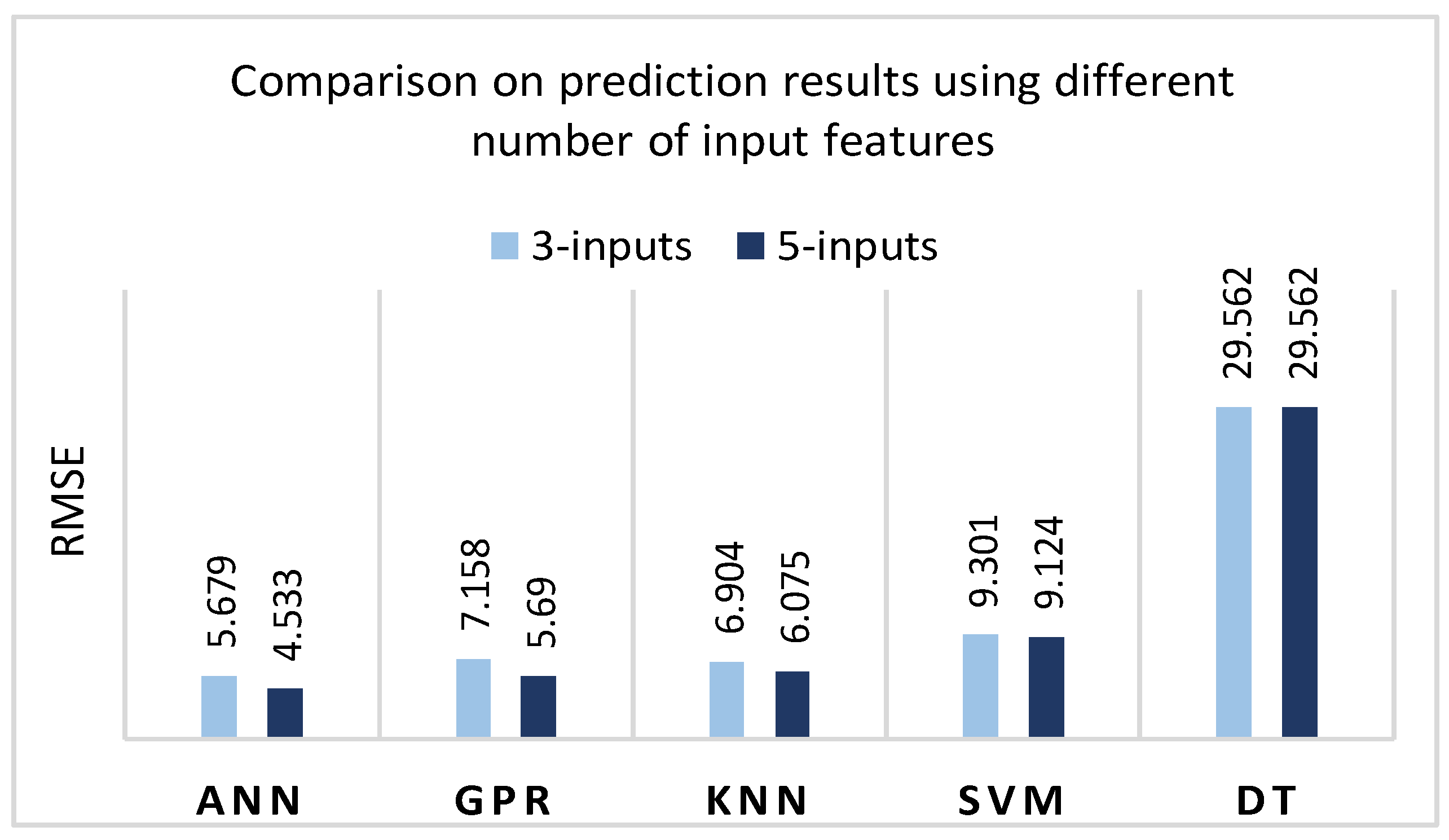 Comparison on prediction results using different number of input features

3-inputs 5-inputs

RMSE

5.679 4.533 7.158 5.69 6.904 6.075 9.301 9.124 29.562 29.562

ANN GPR KNN SVM DT